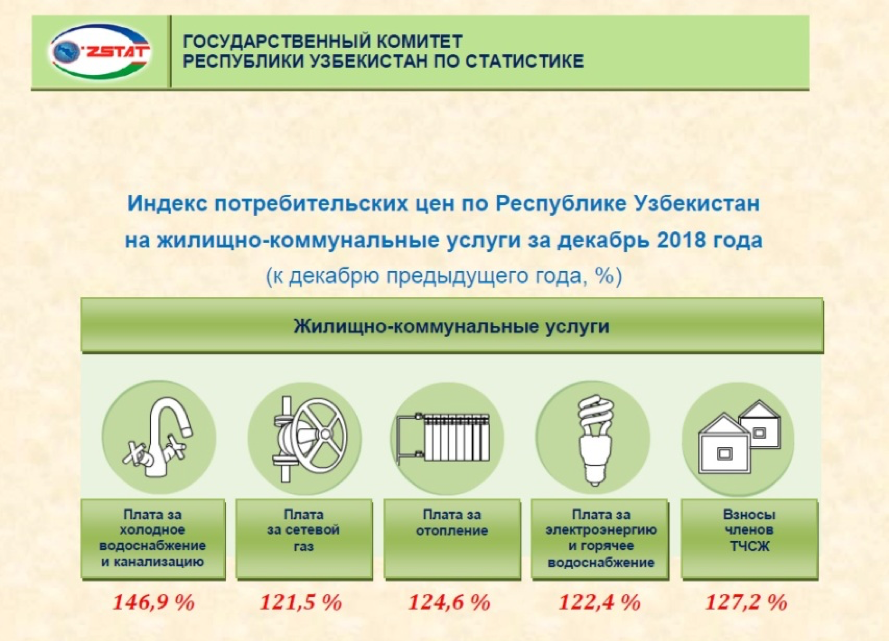 O'ZSTAT

ГОСУДАРСТВЕННЫЙ КОМИТЕТ РЕСПУБЛИКИ УЗБЕКИСТАН ПО СТАТИСТИКЕ

Индекс потребительских цен по Республике Узбекистан на жилищно-коммунальные услуги за декабрь 2018 года

(к декабрю предыдущего года, %)

Жилищно-коммунальные услуги

Плата за холодное водоснабжение и канализацию

146,9 %

Плата за сетевой газ

121,5 %

Плата за отопление

124,6 %

Плата за электроэнергию и горячее водоснабжение

122,4 %

Взносы членов ТЧСЖ

127,2 %